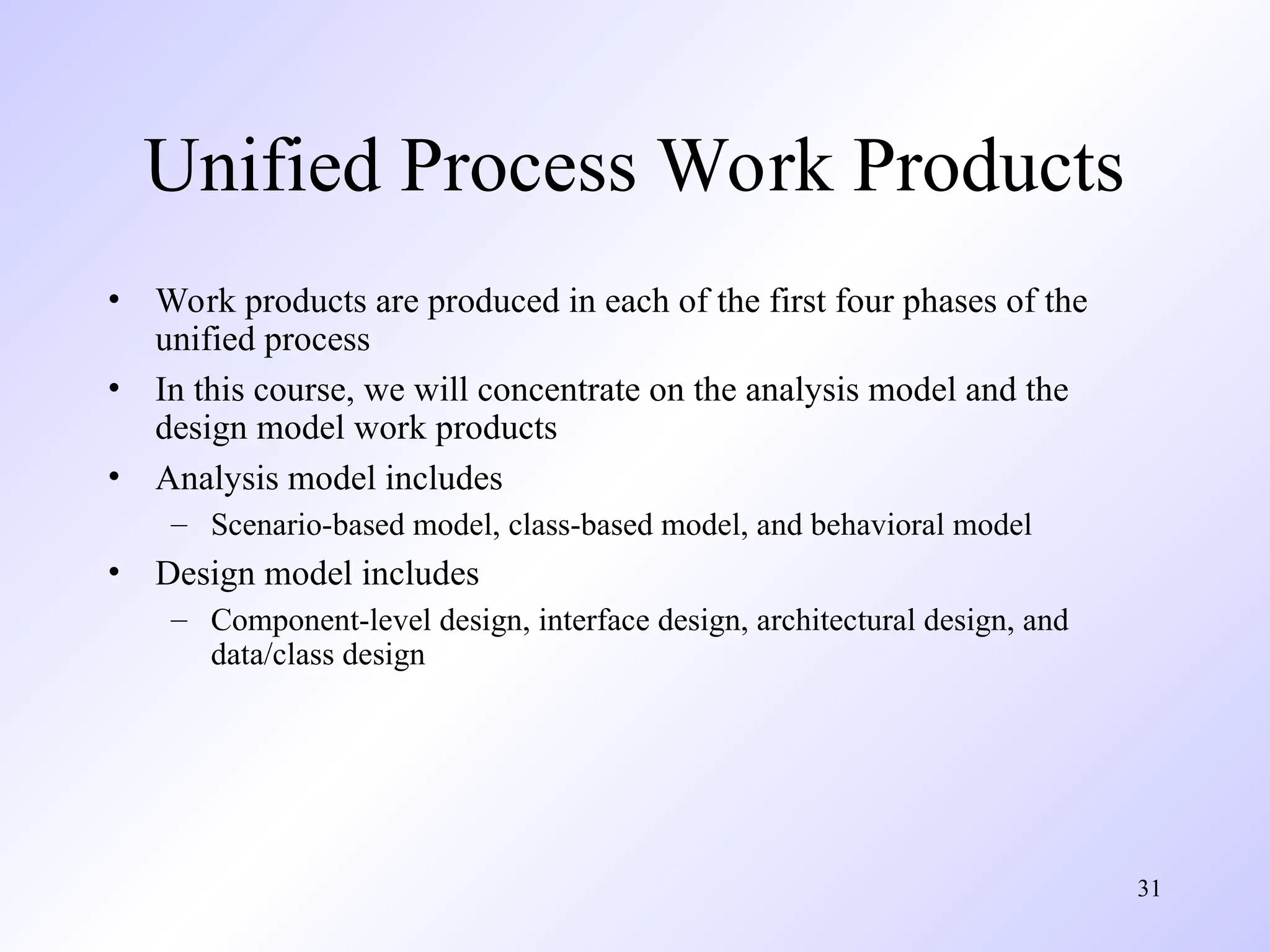 Unified Process Work Products

• Work products are produced in each of the first four phases of the unified process
• In this course, we will concentrate on the analysis model and the design model work products
• Analysis model includes
– Scenario-based model, class-based model, and behavioral model
• Design model includes
– Component-level design, interface design, architectural design, and data/class design

31